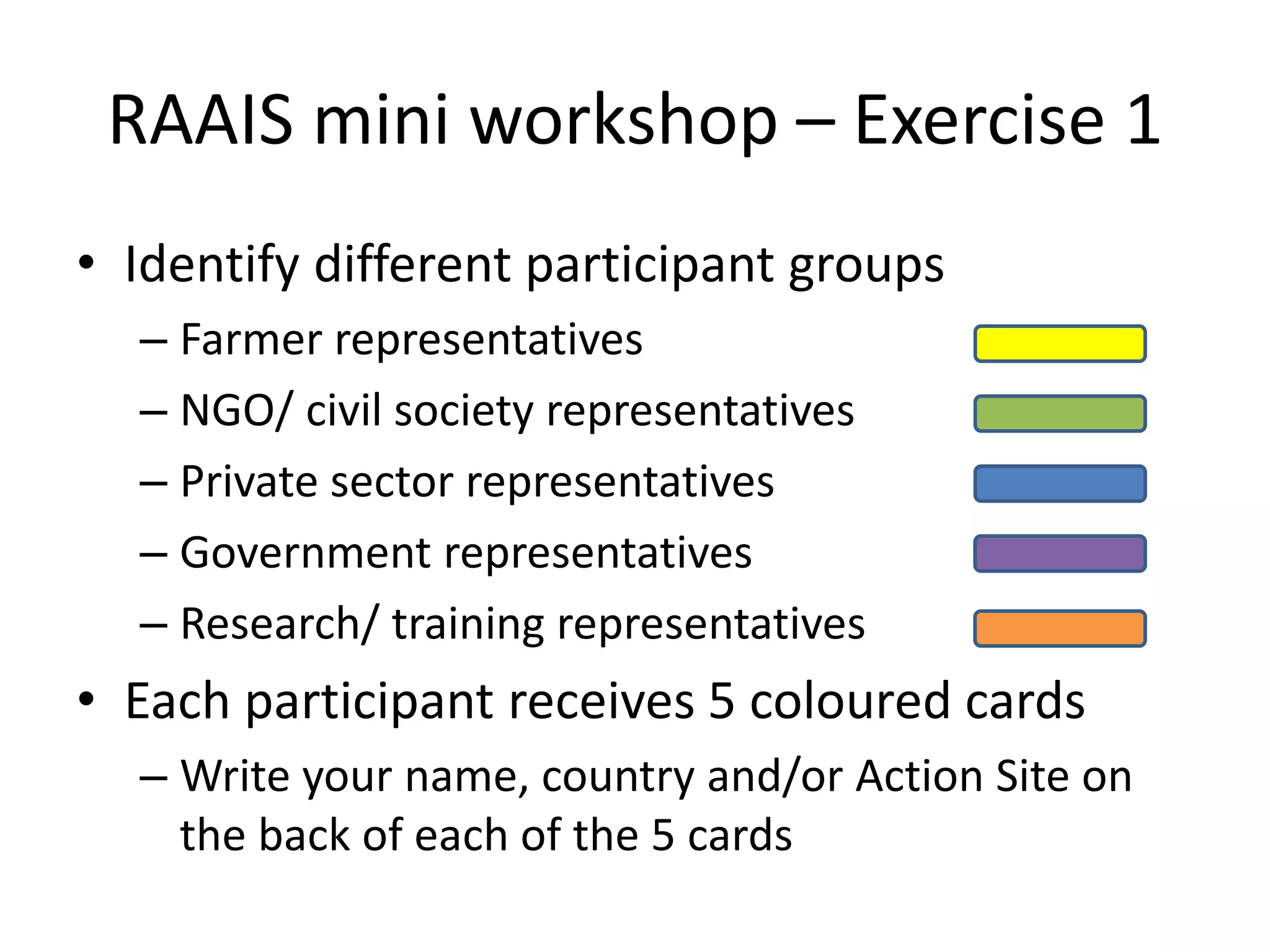 RAAIS mini workshop – Exercise 1

• Identify different participant groups
  – Farmer representatives
  – NGO/ civil society representatives
  – Private sector representatives
  – Government representatives
  – Research/ training representatives
• Each participant receives 5 coloured cards
  – Write your name, country and/or Action Site on the back of each of the 5 cards